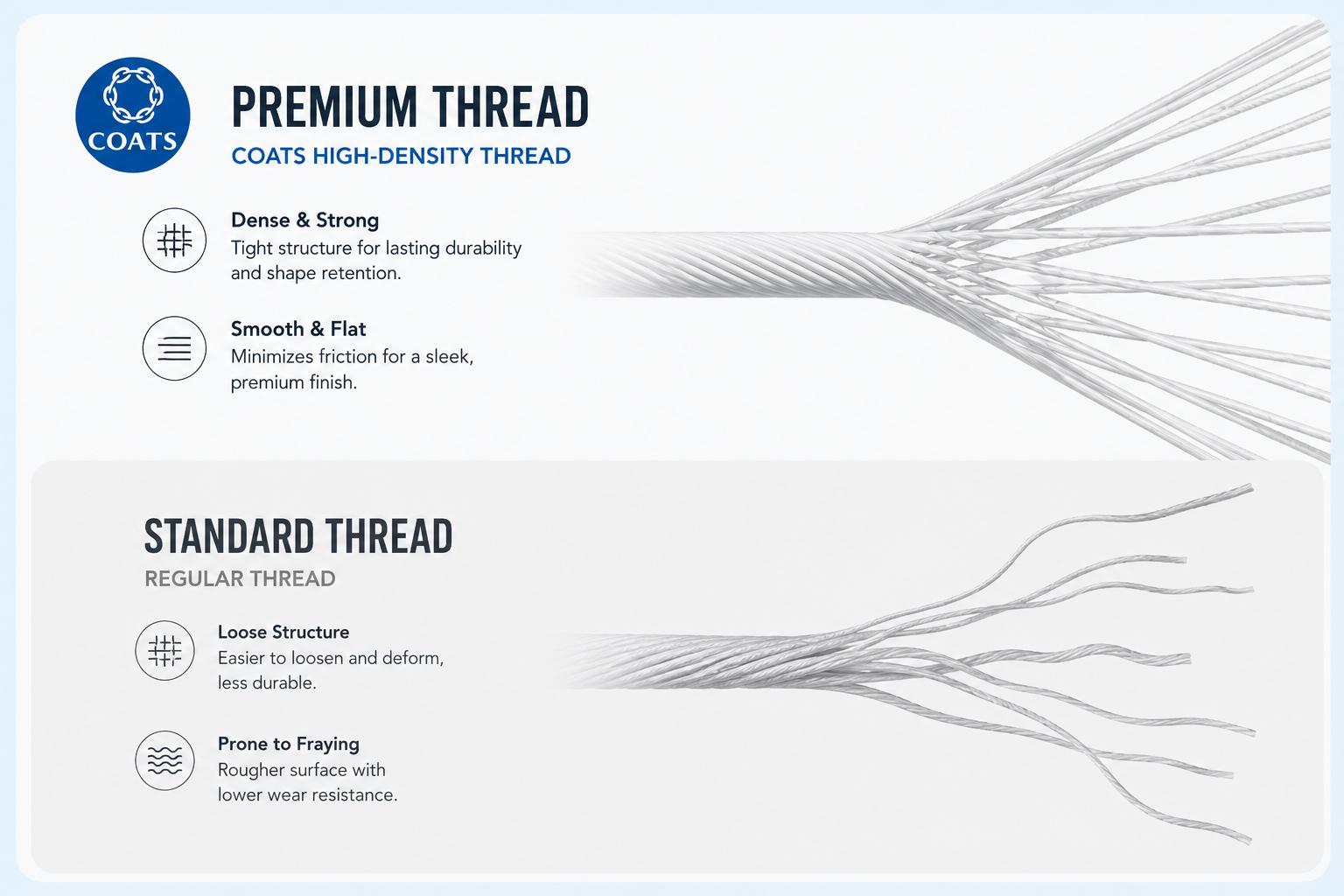 COATS

PREMIUM THREAD
COATS HIGH-DENSITY THREAD

Dense & Strong
Tight structure for lasting durability and shape retention.

Smooth & Flat
Minimizes friction for a sleek, premium finish.

STANDARD THREAD
REGULAR THREAD

Loose Structure
Easier to loosen and deform, less durable.

Prone to Fraying
Rougher surface with lower wear resistance.